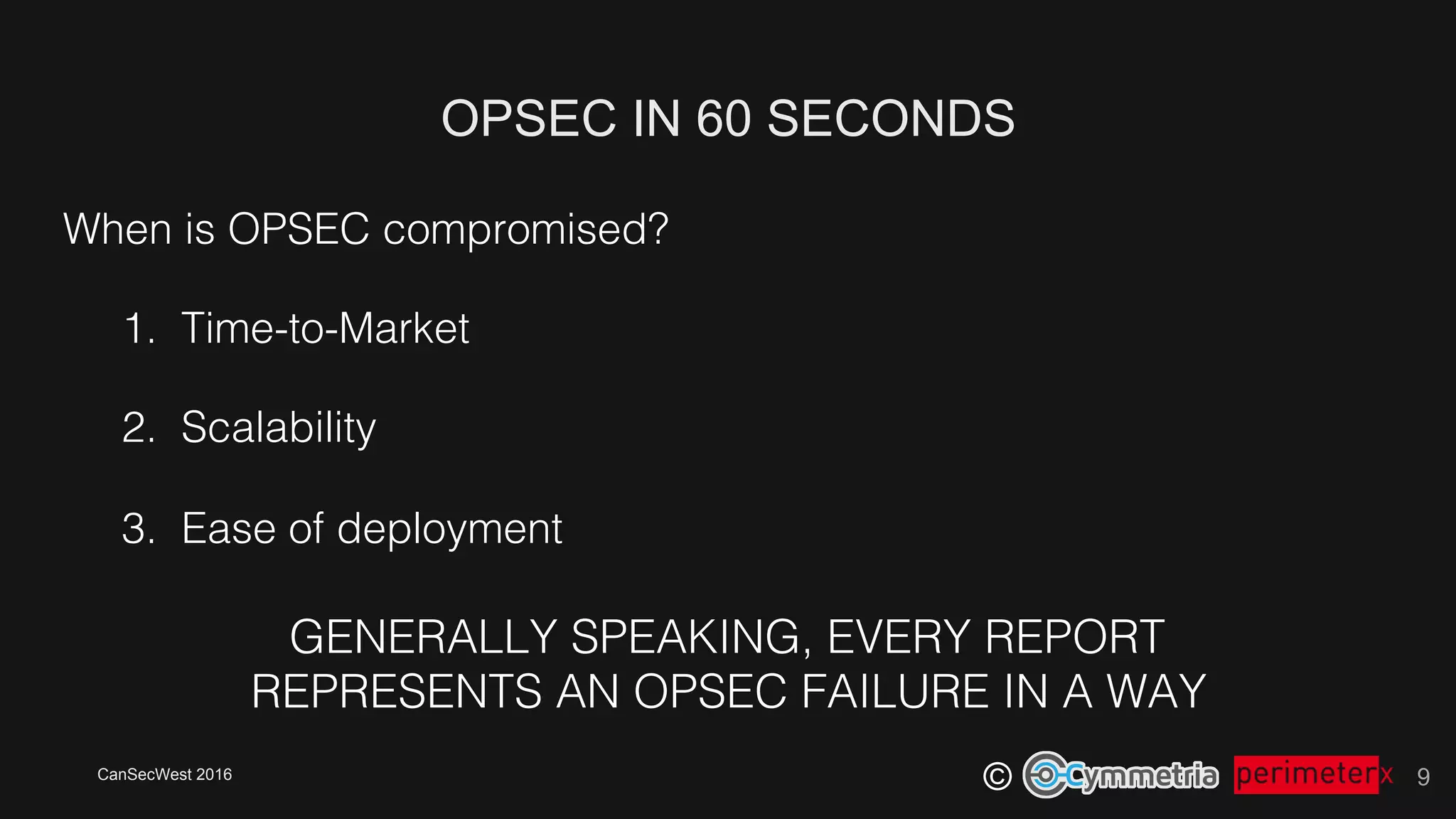 OPSEC IN 60 SECONDS

When is OPSEC compromised?

1. Time-to-Market

2. Scalability

3. Ease of deployment

GENERALLY SPEAKING, EVERY REPORT REPRESENTS AN OPSEC FAILURE IN A WAY

CanSecWest 2016

© Cymmetria perimeterx 9